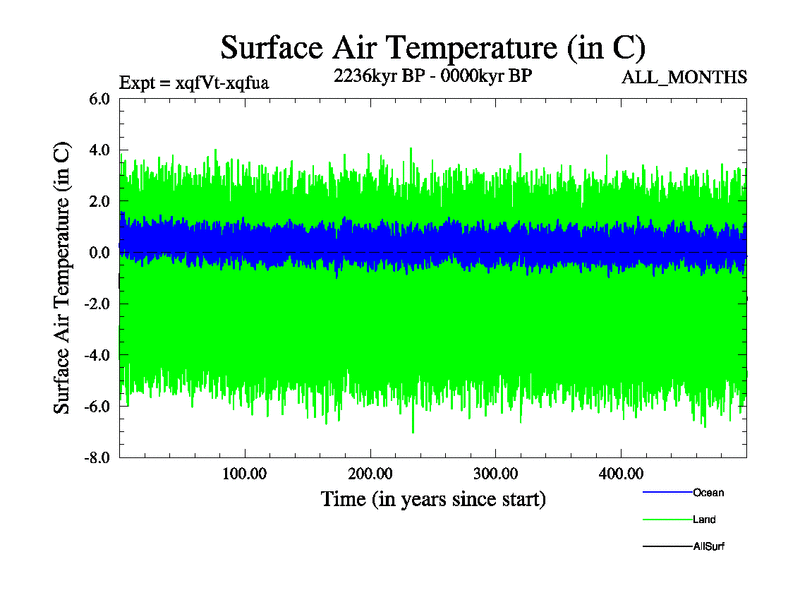 Surface Air Temperature (in C)

Expt = xqfVt-xqfua

2236kyr BP - 0000kyr BP

ALL_MONTHS

Surface Air Temperature (in C)

6.0
4.0
2.0
0.0
-2.0
-4.0
-6.0
-8.0

100.00
200.00
300.00
400.00

Time (in years since start)

Ocean
Land
AllSurf